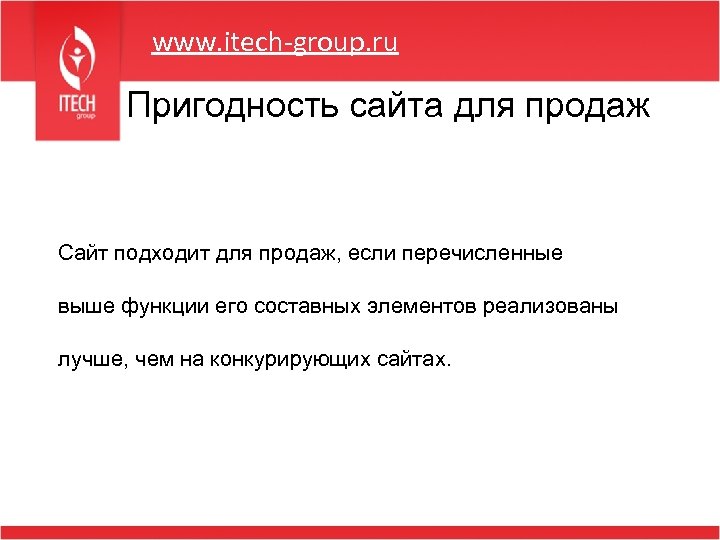 ITECH
group

www.itech-group.ru

Пригодность сайта для продаж

Сайт подходит для продаж, если перечисленные выше функции его составных элементов реализованы лучше, чем на конкурирующих сайтах.